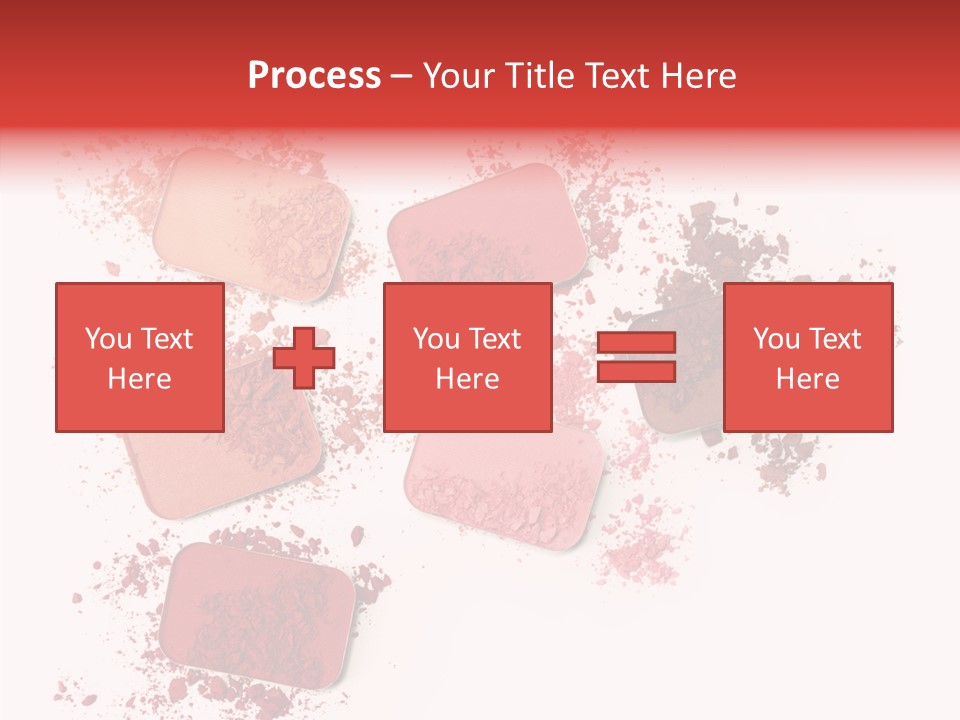 Process – Your Title Text Here

You Text Here

You Text Here

You Text Here